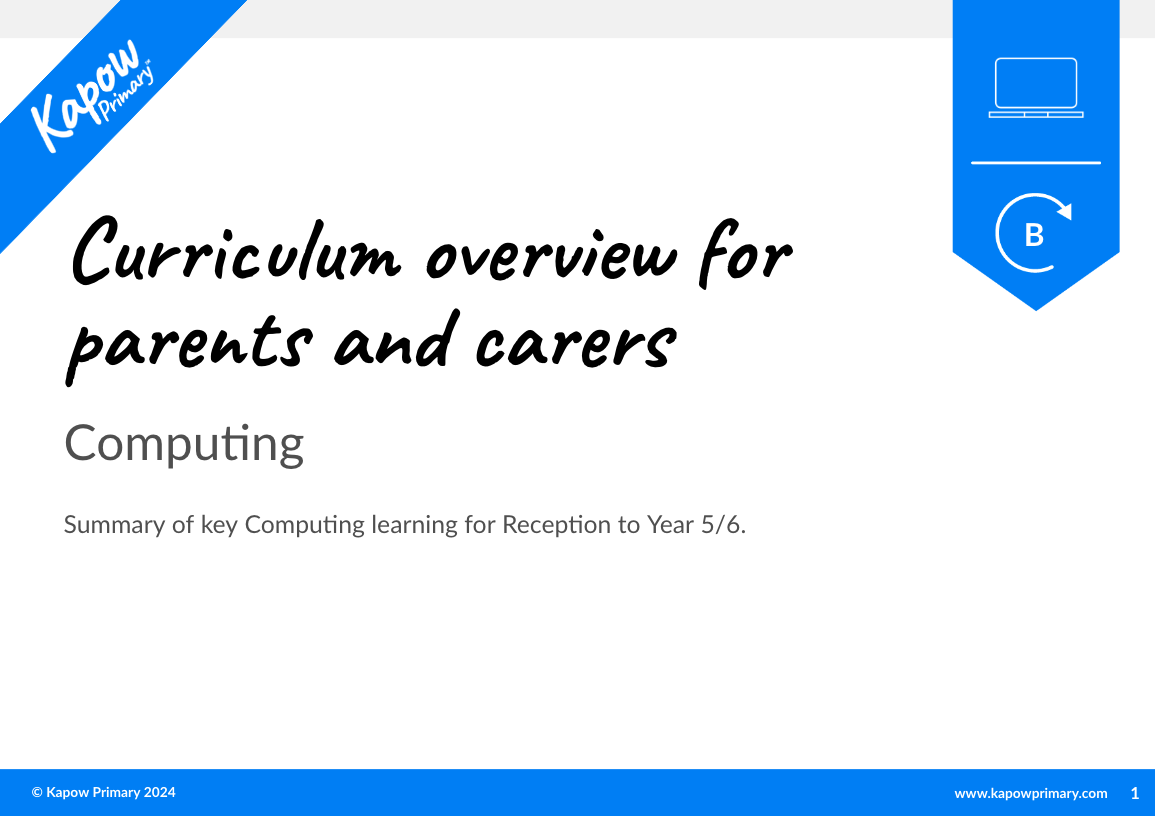 Kapow Primary™

B

Curriculum overview for parents and carers

Computing

Summary of key Computing learning for Reception to Year 5/6.

© Kapow Primary 2024

www.kapowprimary.com 1